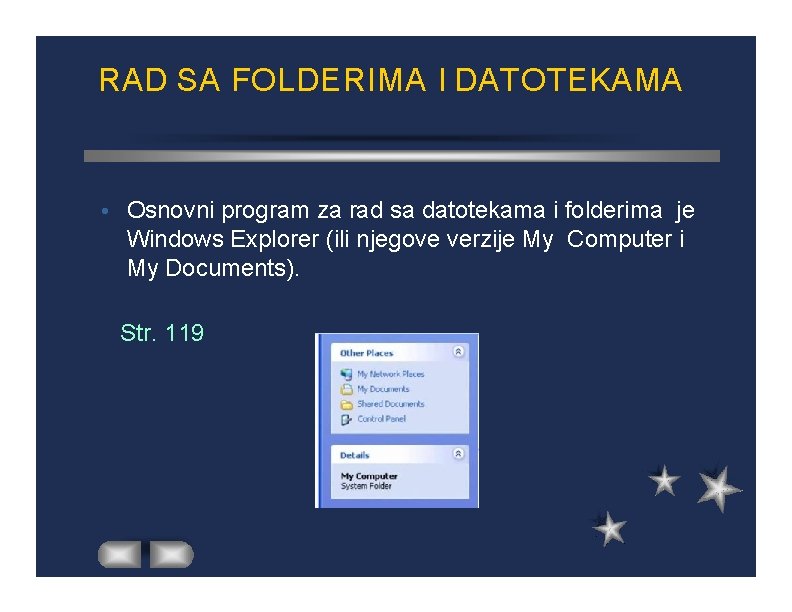 RAD SA FOLDERIMA I DATOTEKAMA

• Osnovni program za rad sa datotekama i folderima je Windows Explorer (ili njegove verzije My Computer i My Documents).

Str. 119

Other Places
My Network Places
My Documents
Shared Documents
Control Panel

Details
My Computer
System Folder